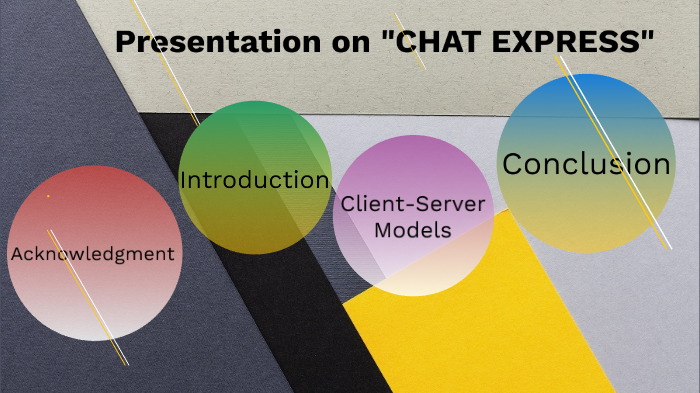 Presentation on "CHAT EXPRESS"

Acknowledgment

Introduction

Client-Server Models

Conclusion